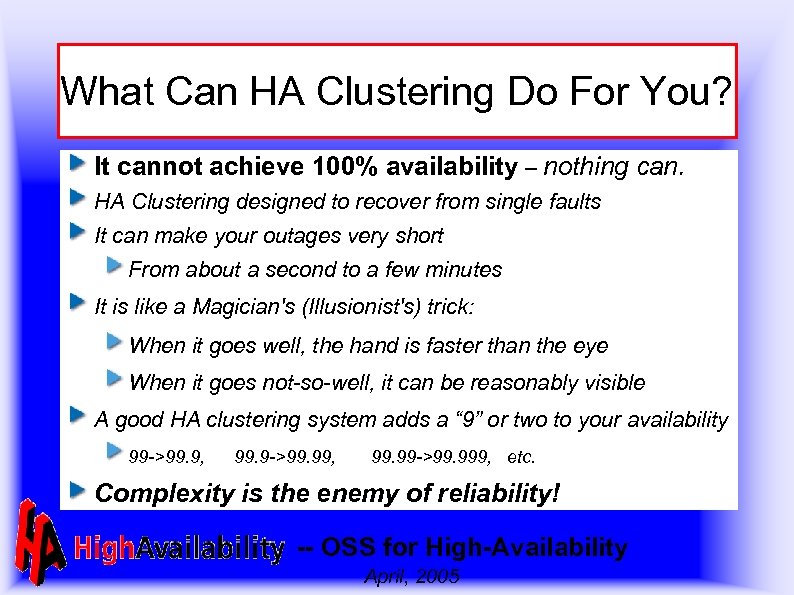 What Can HA Clustering Do For You?

It cannot achieve 100% availability – nothing can.

HA Clustering designed to recover from single faults

It can make your outages very short

From about a second to a few minutes

It is like a Magician's (Illusionist's) trick:

When it goes well, the hand is faster than the eye

When it goes not-so-well, it can be reasonably visible

A good HA clustering system adds a “9” or two to your availability

99->99.9, 99.9->99.99, 99.99->99.999, etc.

Complexity is the enemy of reliability!

HA HighAvailability -- OSS for High-Availability

April, 2005